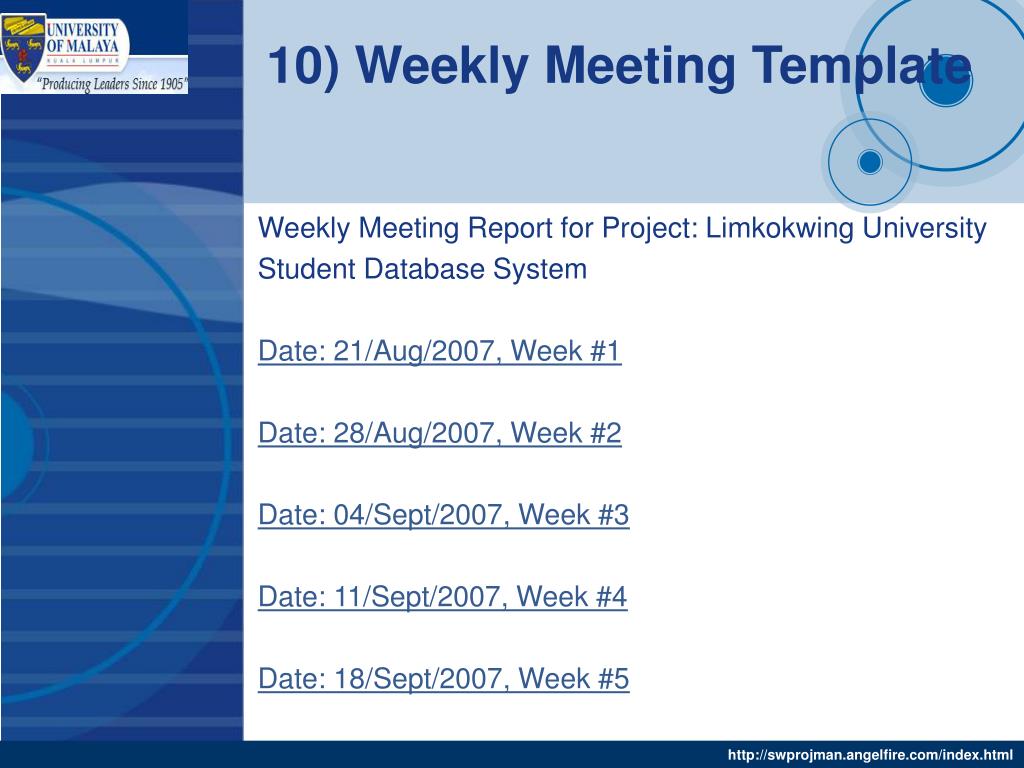 UNIVERSITY OF MALAYA
KUALA LUMPUR
"Producing Leaders Since 1905"

10) Weekly Meeting Template

Weekly Meeting Report for Project: Limkokwing University Student Database System

Date: 21/Aug/2007, Week #1

Date: 28/Aug/2007, Week #2

Date: 04/Sept/2007, Week #3

Date: 11/Sept/2007, Week #4

Date: 18/Sept/2007, Week #5

http://swprojman.angelfire.com/index.html